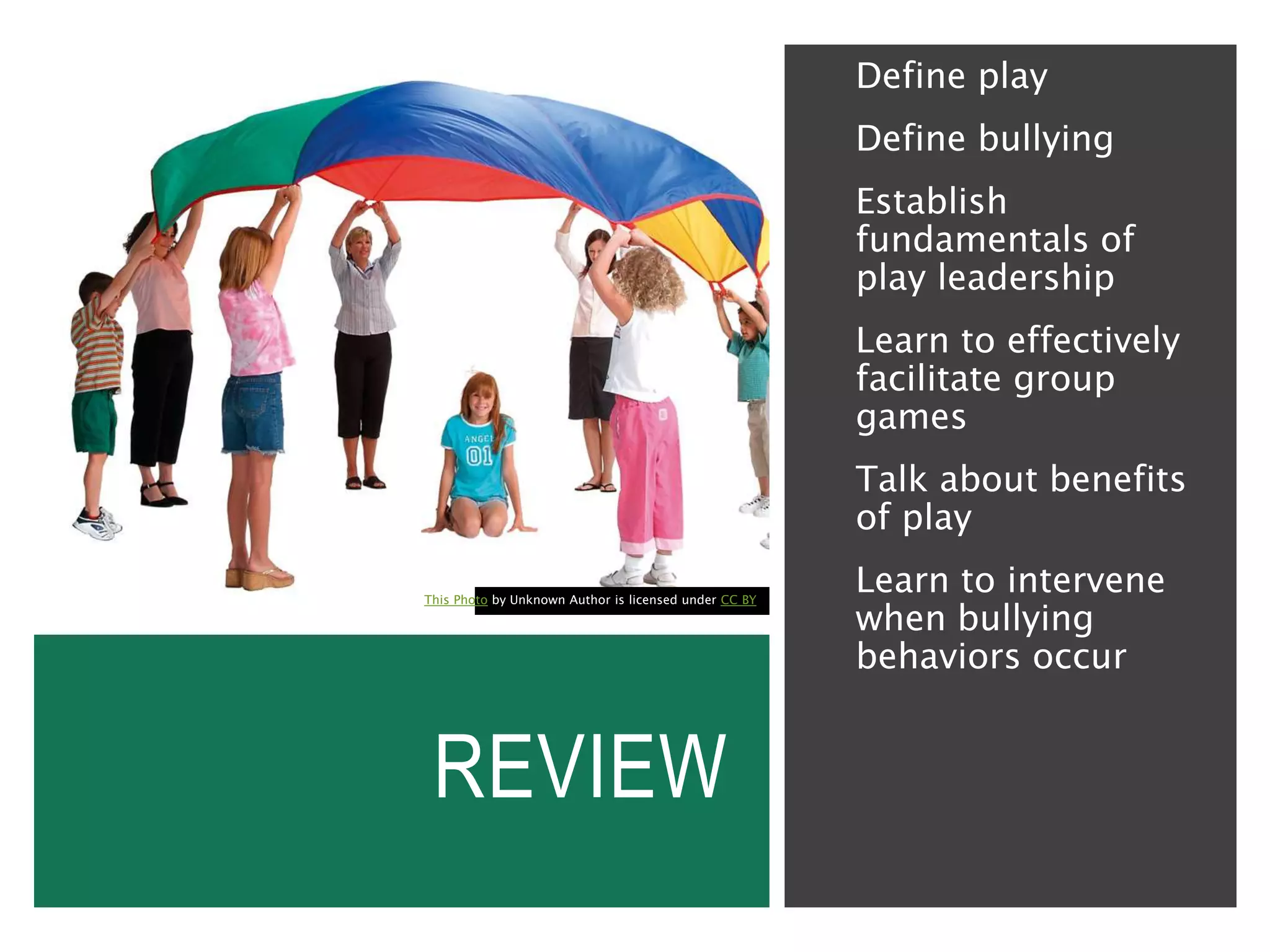 ANGEL
01

This Photo by Unknown Author is licensed under CC BY

REVIEW

Define play

Define bullying

Establish fundamentals of play leadership

Learn to effectively facilitate group games

Talk about benefits of play

Learn to intervene when bullying behaviors occur